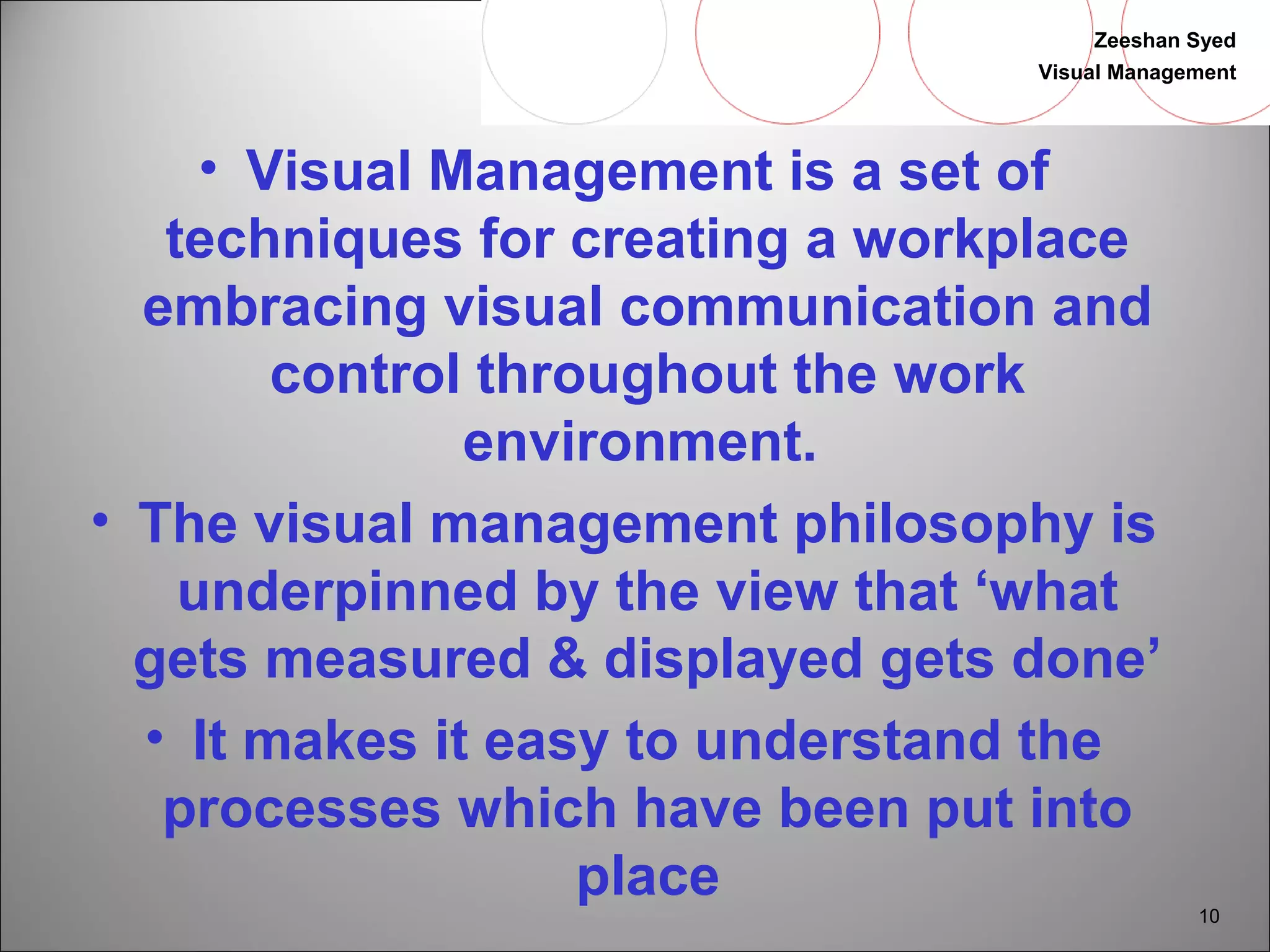 Zeeshan Syed
Visual Management

• Visual Management is a set of techniques for creating a workplace embracing visual communication and control throughout the work environment.

• The visual management philosophy is underpinned by the view that ‘what gets measured & displayed gets done’

• It makes it easy to understand the processes which have been put into place

10